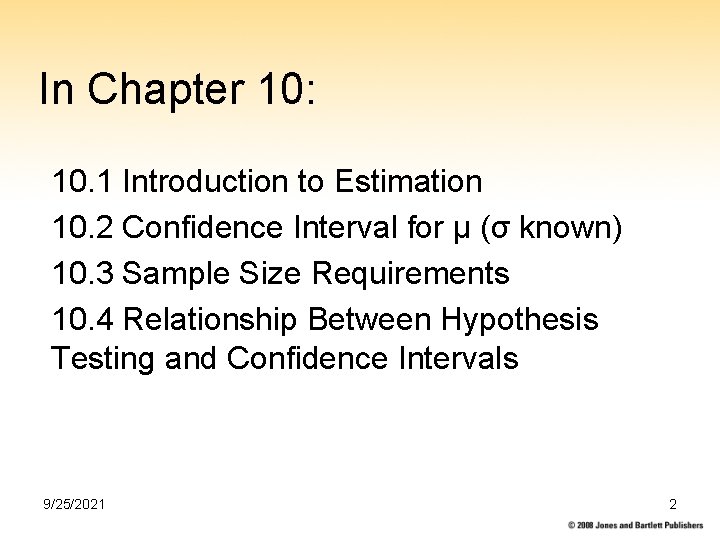 In Chapter 10:

10.1 Introduction to Estimation

10.2 Confidence Interval for μ (σ known)

10.3 Sample Size Requirements

10.4 Relationship Between Hypothesis Testing and Confidence Intervals

9/25/2021

2

© 2008 Jones and Bartlett Publishers